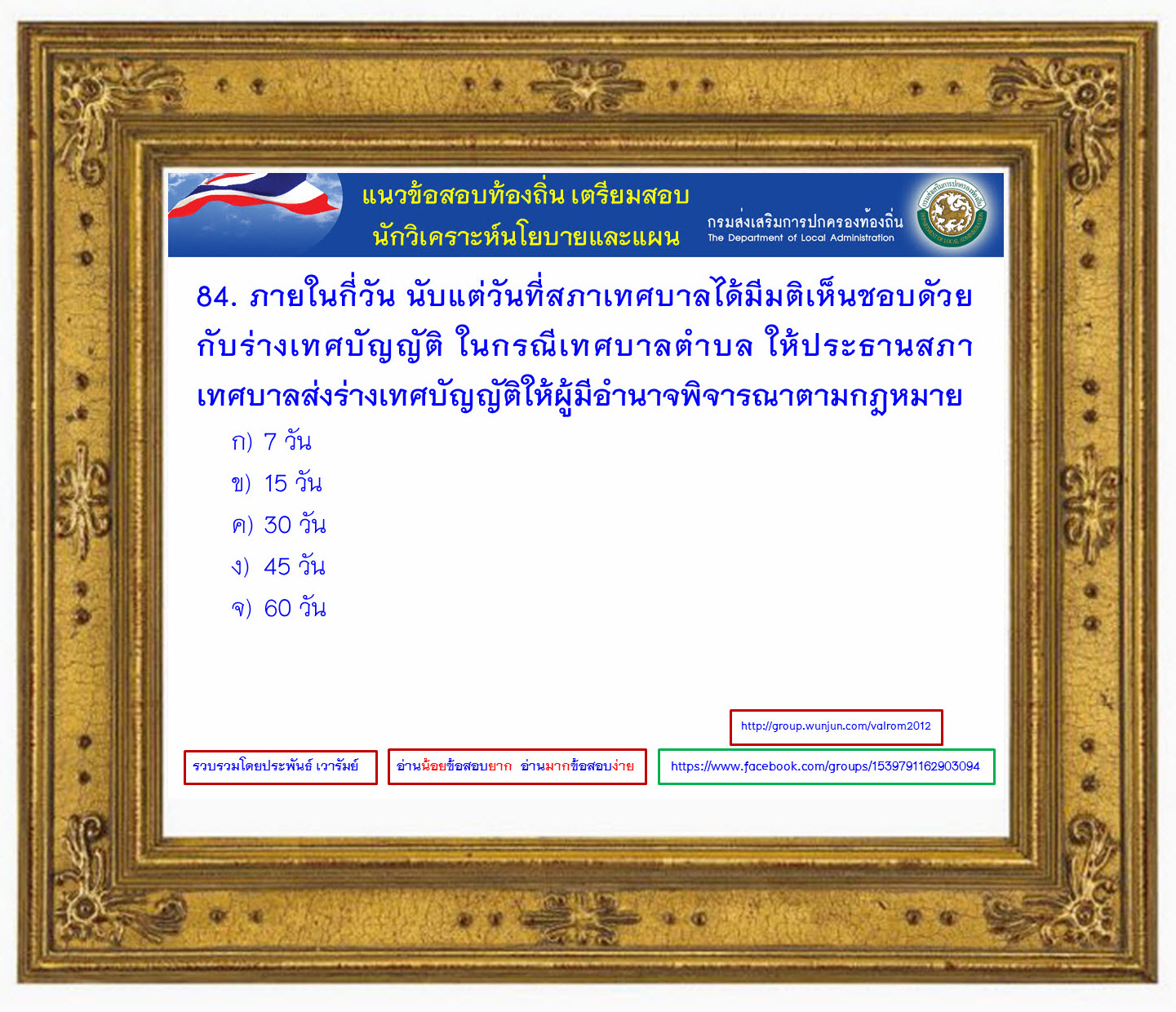 แนวข้อสอบท้องถิ่น เตรียมสอบ
นักวิเคราะห์นโยบายและแผน

กรมส่งเสริมการปกครองท้องถิ่น
The Department of Local Administration

84. ภายในกี่วัน นับแต่วันที่สภาเทศบาลได้มีมติเห็นชอบด้วยกับร่างเทศบัญญัติ ในกรณีเทศบาลตำบล ให้ประธานสภาเทศบาลส่งร่างเทศบัญญัติให้ผู้มีอำนาจพิจารณาตามกฎหมาย

ก) 7 วัน
ข) 15 วัน
ค) 30 วัน
ง) 45 วัน
จ) 60 วัน

http://group.wunjun.com/valrom2012

รวบรวมโดยประพันธ์ เวารัมย์

อ่านน้อยข้อสอบยาก อ่านมากข้อสอบง่าย

https://www.facebook.com/groups/1539791162903094